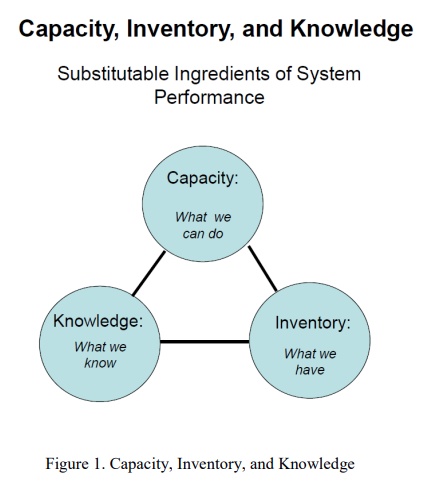 Capacity, Inventory, and Knowledge

Substitutable Ingredients of System Performance

Capacity:

What we can do

Knowledge:

What we know

Inventory:

What we have

Figure 1. Capacity, Inventory, and Knowledge